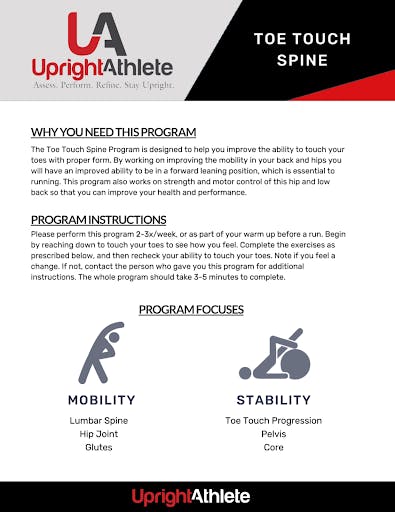 UA
UprightAthlete
Assess. Perform. Refine. Stay Upright.

TOE TOUCH SPINE

WHY YOU NEED THIS PROGRAM

The Toe Touch Spine Program is designed to help you improve the ability to touch your toes with proper form. By working on improving the mobility in your back and hips you will have an improved ability to be in a forward leaning position, which is essential to running. This program also works on strength and motor control of this hip and low back so that you can improve your health and performance.

PROGRAM INSTRUCTIONS

Please perform this program 2-3x/week, or as part of your warm up before a run. Begin by reaching down to touch your toes to see how you feel. Complete the exercises as prescribed below, and then recheck your ability to touch your toes. Note if you feel a change. If not, contact the person who gave you this program for additional instructions. The whole program should take 3-5 minutes to complete.

PROGRAM FOCUSES

MOBILITY

Lumbar Spine
Hip Joint
Glutes

STABILITY

Toe Touch Progression
Pelvis
Core

UprightAthlete